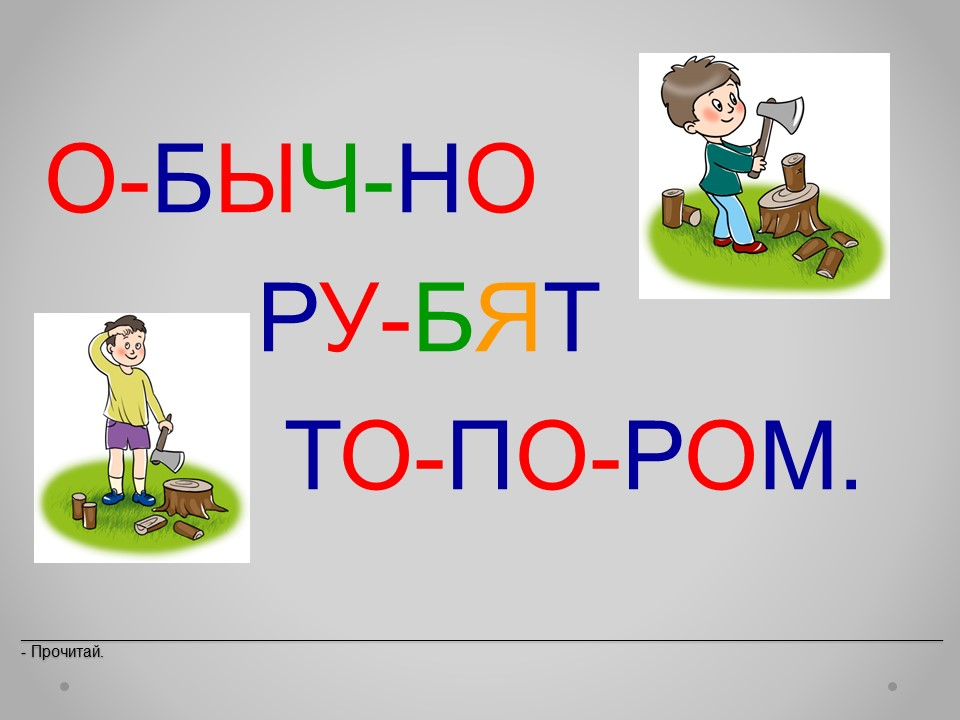 О-БЫЧ-НО

РУ-БЯТ

ТО-ПО-РОМ.

- Прочитай.